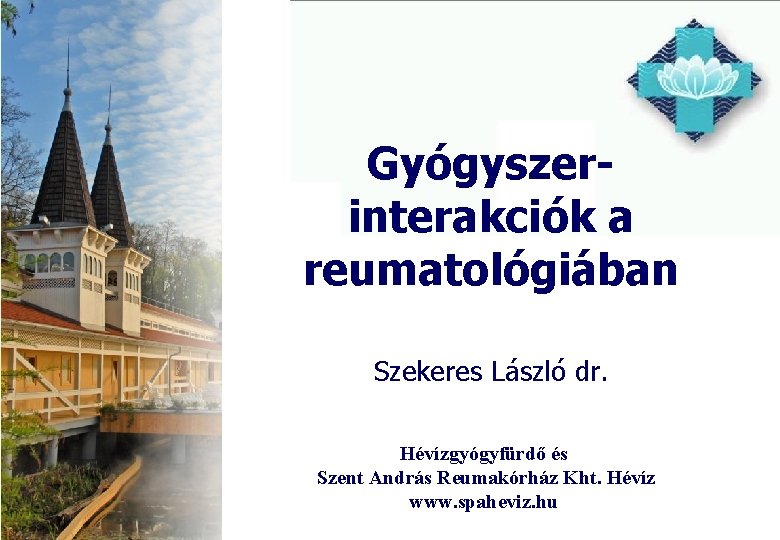 Gyógyszer-interakciók a reumatológiában

Szekeres László dr.

Hévízgyógyfürdő és
Szent András Reumakórház Kht. Hévíz
www.spaheviz.hu